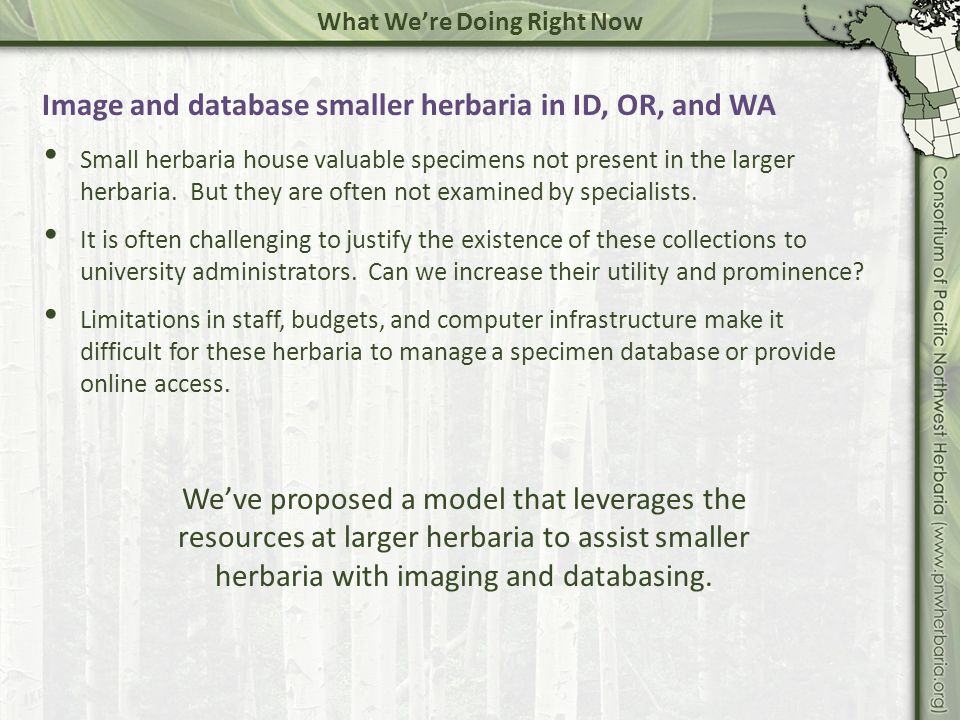 What We're Doing Right Now

Image and database smaller herbaria in ID, OR, and WA

• Small herbaria house valuable specimens not present in the larger herbaria. But they are often not examined by specialists.

• It is often challenging to justify the existence of these collections to university administrators. Can we increase their utility and prominence?

• Limitations in staff, budgets, and computer infrastructure make it difficult for these herbaria to manage a specimen database or provide online access.

We've proposed a model that leverages the resources at larger herbaria to assist smaller herbaria with imaging and databasing.

Consortium of Pacific Northwest Herbaria (www.pnwherbaria.org)